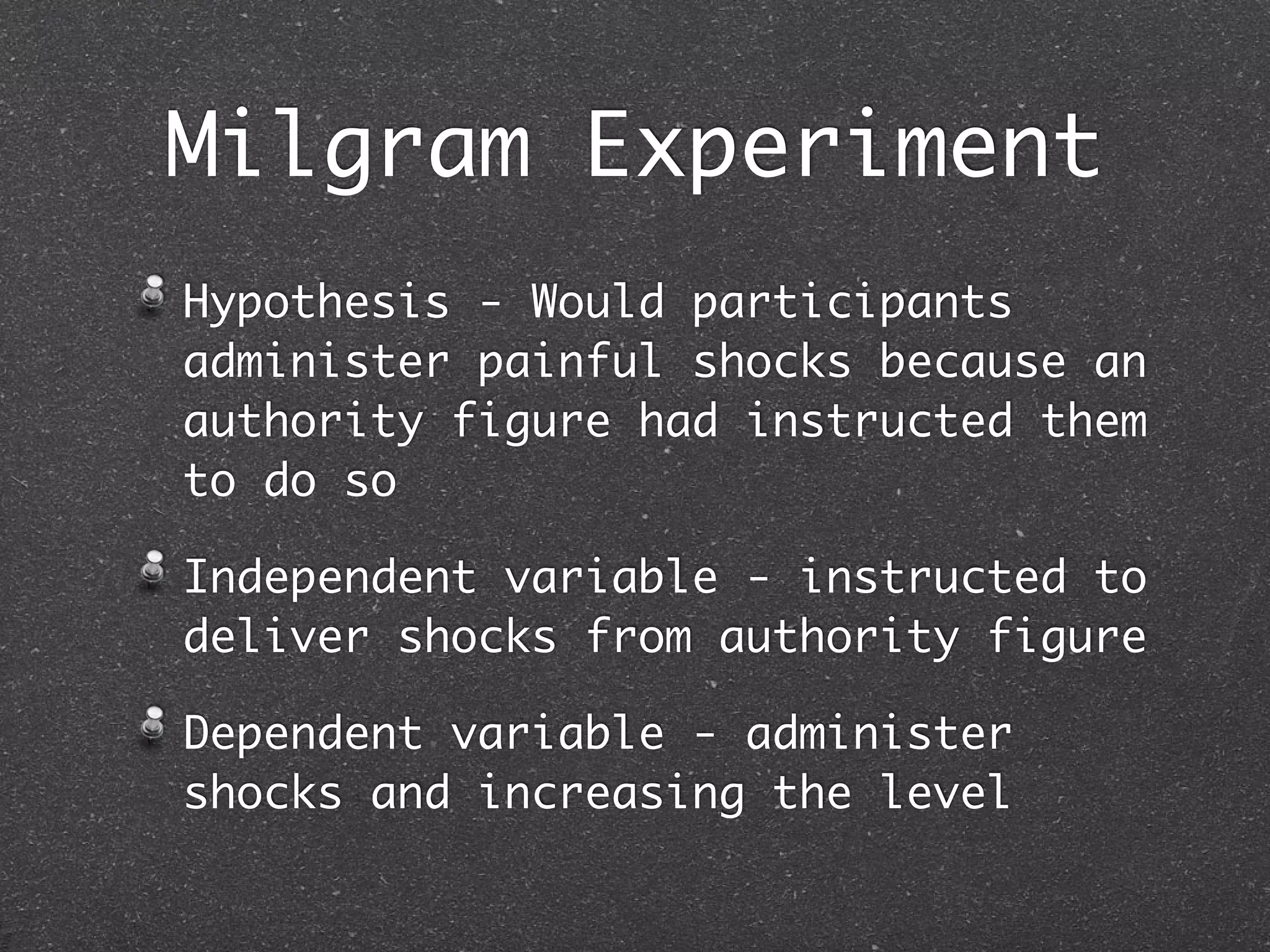 Milgram Experiment

Hypothesis - Would participants administer painful shocks because an authority figure had instructed them to do so

Independent variable - instructed to deliver shocks from authority figure

Dependent variable - administer shocks and increasing the level